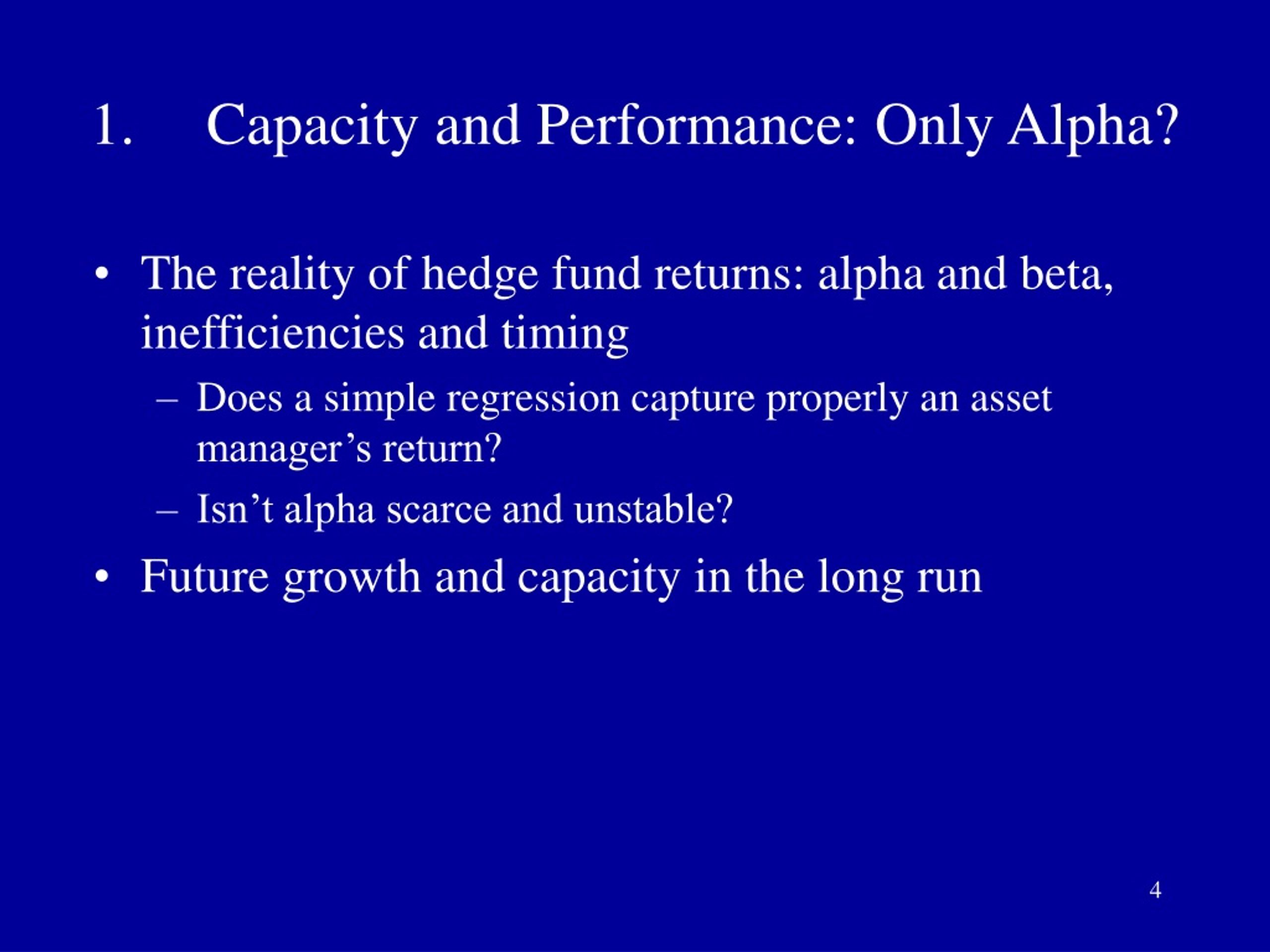 1. Capacity and Performance: Only Alpha?

• The reality of hedge fund returns: alpha and beta, inefficiencies and timing

– Does a simple regression capture properly an asset manager’s return?

– Isn’t alpha scarce and unstable?

• Future growth and capacity in the long run

4